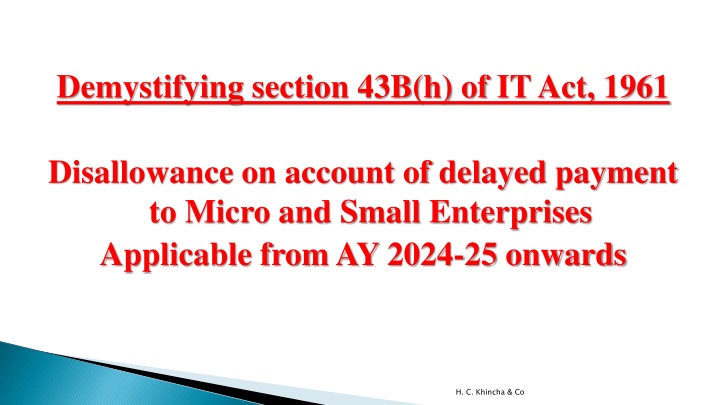 Demystifying section 43B(h) of IT Act, 1961

Disallowance on account of delayed payment to Micro and Small Enterprises
Applicable from AY 2024-25 onwards

H. C. Khincha & Co